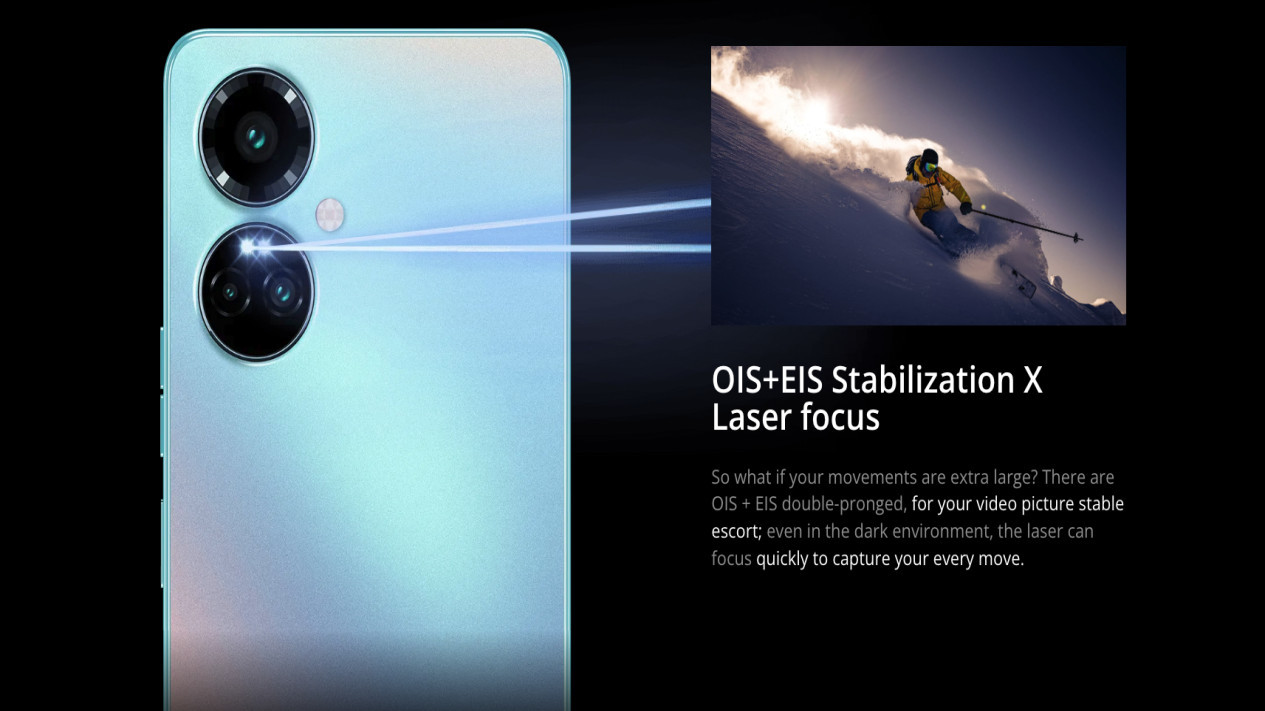 OIS+EIS Stabilization X Laser focus

So what if your movements are extra large? There are OIS + EIS double-pronged, for your video picture stable escort; even in the dark environment, the laser can focus quickly to capture your every move.